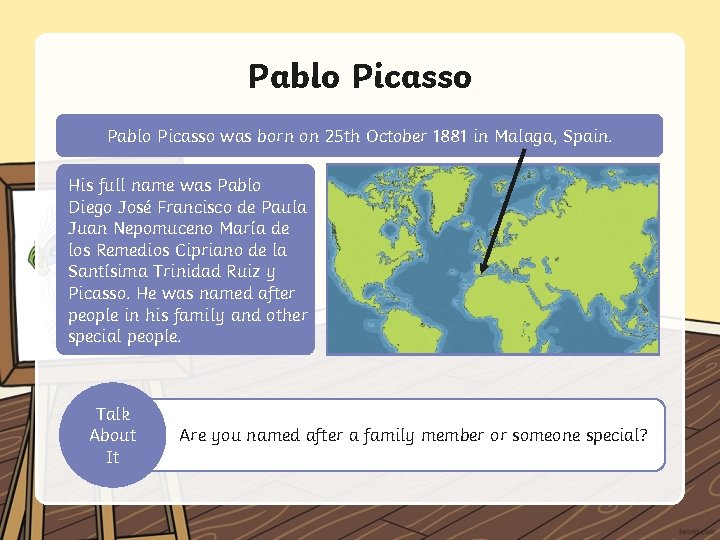 Pablo Picasso

Pablo Picasso was born on 25th October 1881 in Malaga, Spain.

His full name was Pablo Diego José Francisco de Paula Juan Nepomuceno María de los Remedios Cipriano de la Santísima Trinidad Ruiz y Picasso. He was named after people in his family and other special people.

Talk About It

Are you named after a family member or someone special?

twinkl.com